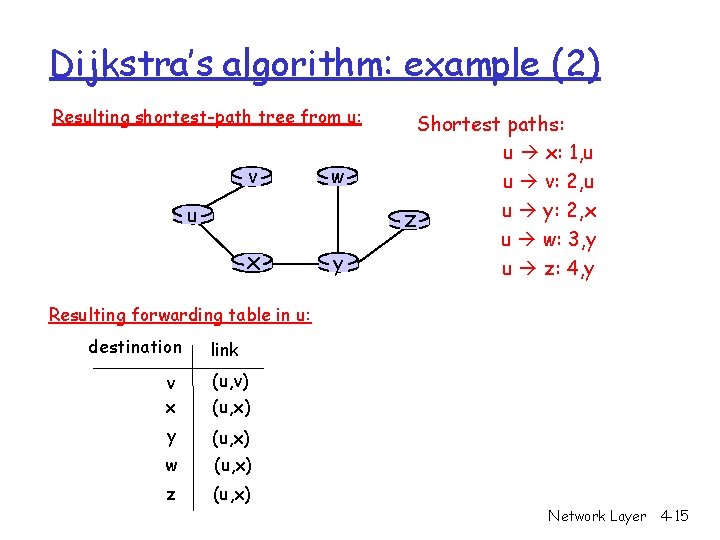 Dijkstra's algorithm: example (2)

Resulting shortest-path tree from u:

v w u z x y

Shortest paths:
u → x: 1,u
u → v: 2,u
u → y: 2,x
u → w: 3,y
u → z: 4,y

Resulting forwarding table in u:

| destination | link |
|---|---|
| v | (u,v) |
| x | (u,x) |
| y | (u,x) |
| w | (u,x) |
| z | (u,x) |

Network Layer 4-15